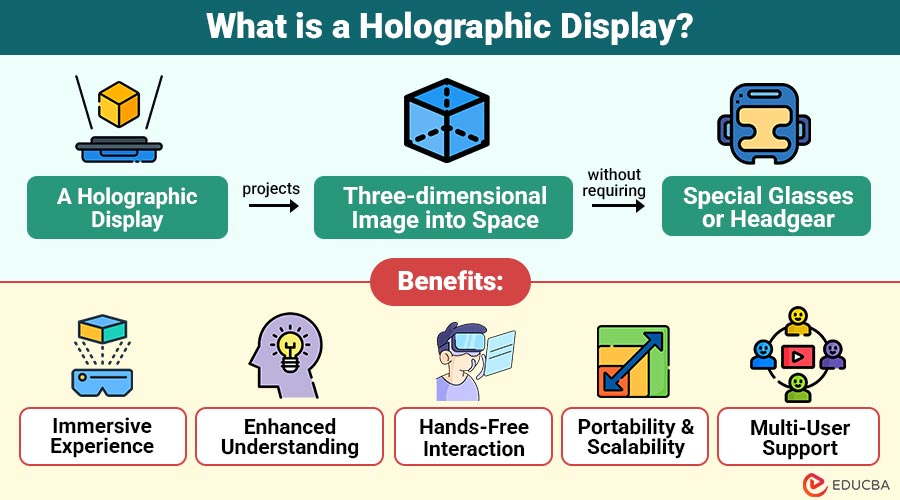 What is a Holographic Display?

A Holographic Display

projects

Three-dimensional Image into Space

without requiring

Special Glasses or Headgear

Benefits:

Immersive Experience

Enhanced Understanding

Hands-Free Interaction

Portability & Scalability

Multi-User Support

EDUCBA